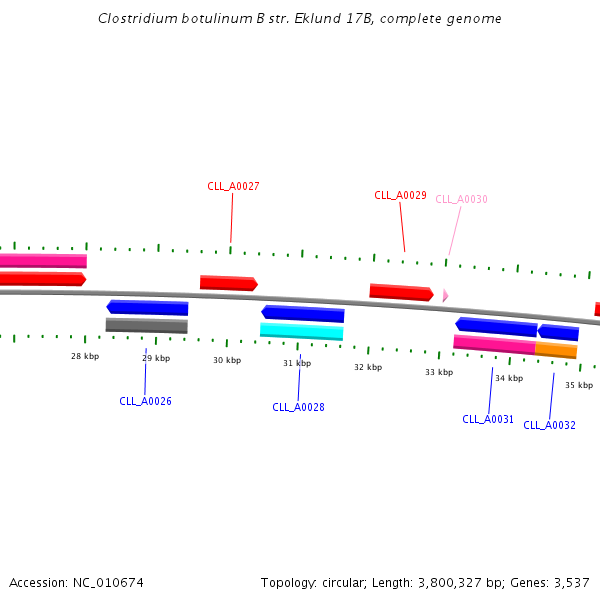 Clostridium botulinum B str. Eklund 17B, complete genome

CLL_A0027

CLL_A0029

CLL_A0030

28 kbp

29 kbp

30 kbp

31 kbp

32 kbp

33 kbp

34 kbp

35 kbp

CLL_A0026

CLL_A0028

CLL_A0031

CLL_A0032

Accession: NC_010674

Topology: circular; Length: 3,800,327 bp; Genes: 3,537